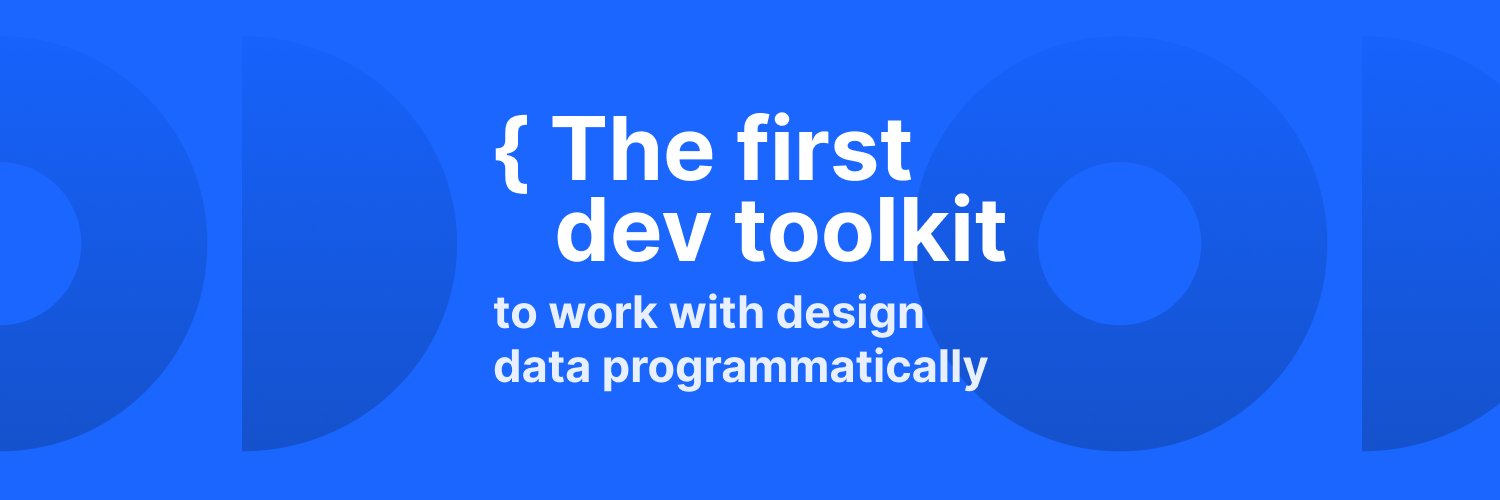 { The first dev toolkit

to work with design data programmatically